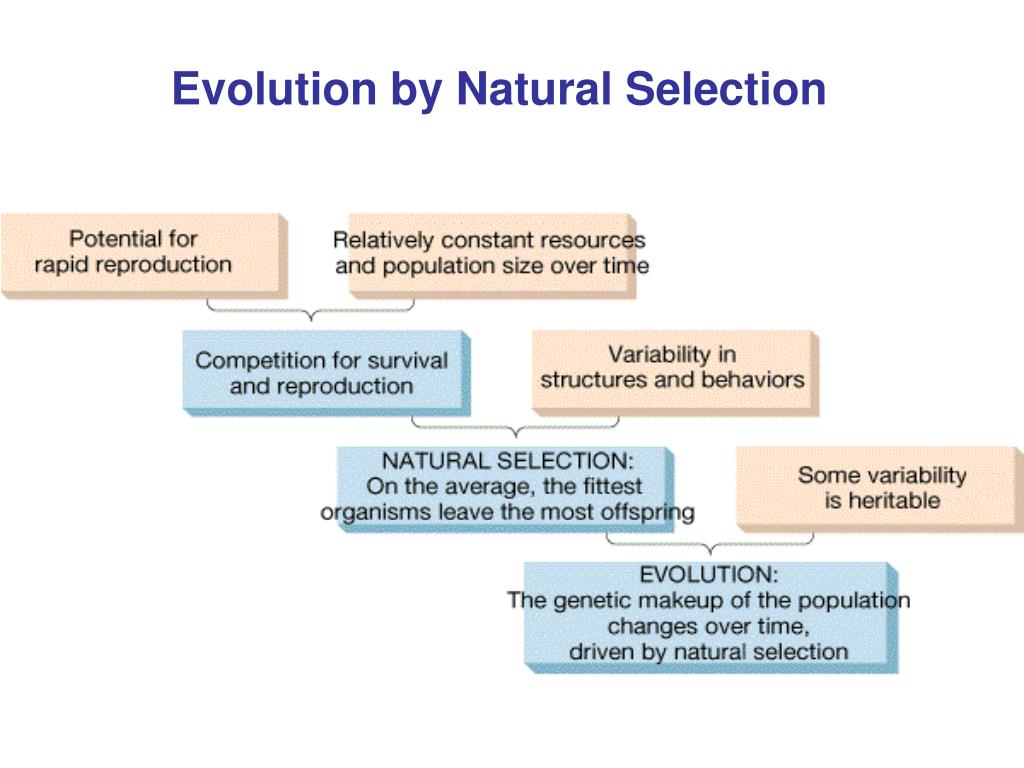 Evolution by Natural Selection

Potential for rapid reproduction

Relatively constant resources and population size over time

Competition for survival and reproduction

Variability in structures and behaviors

NATURAL SELECTION: On the average, the fittest organisms leave the most offspring

Some variability is heritable

EVOLUTION: The genetic makeup of the population changes over time, driven by natural selection